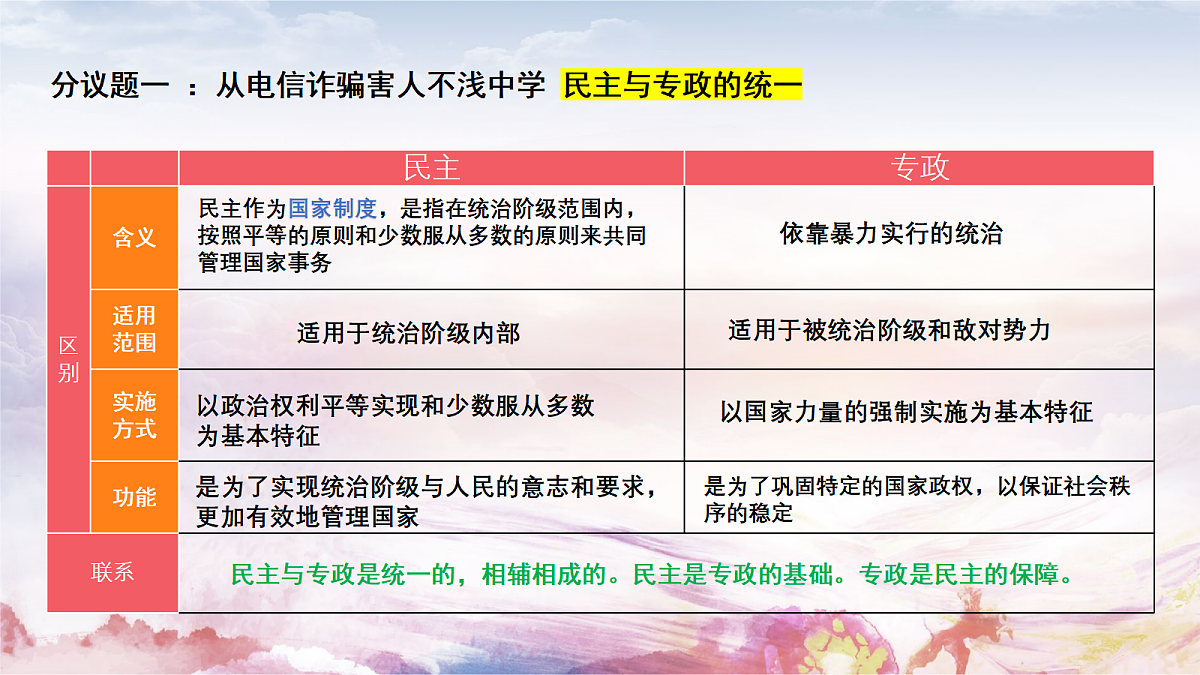 分议题一 ：从电信诈骗害人不浅中学 民主与专政的统一

| | | 民主 | 专政 |
|---|---|---|---|
| 区别 | 含义 | 民主作为国家制度，是指在统治阶级范围内，按照平等的原则和少数服从多数的原则来共同管理国家事务 | 依靠暴力实行的统治 |
| 区别 | 适用范围 | 适用于统治阶级内部 | 适用于被统治阶级和敌对势力 |
| 区别 | 实施方式 | 以政治权利平等实现和少数服从多数为基本特征 | 以国家力量的强制实施为基本特征 |
| 区别 | 功能 | 是为了实现统治阶级与人民的意志和要求，更加有效地管理国家 | 是为了巩固特定的国家政权，以保证社会秩序的稳定 |
| 联系 | | 民主与专政是统一的，相辅相成的。民主是专政的基础。专政是民主的保障。 | |